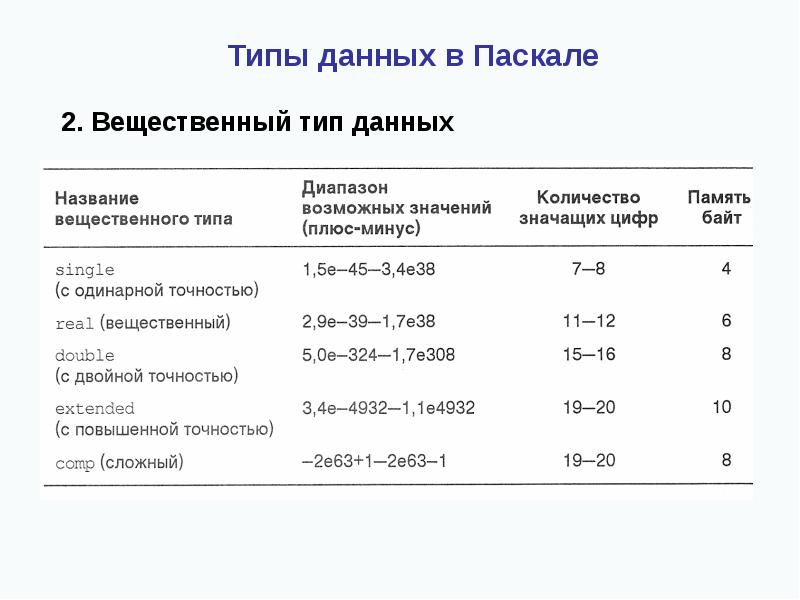 Типы данных в Паскале

2. Вещественный тип данных

| Название вещественного типа | Диапазон возможных значений (плюс-минус) | Количество значащих цифр | Память байт |
|---|---|---|---|
| single (с одинарной точностью) | 1,5e–45—3,4e38 | 7—8 | 4 |
| real (вещественный) | 2,9e–39—1,7e38 | 11—12 | 6 |
| double (с двойной точностью) | 5,0e–324—1,7e308 | 15—16 | 8 |
| extended (с повышенной точностью) | 3,4e–4932—1,1e4932 | 19—20 | 10 |
| comp (сложный) | –2e63+1—2e63–1 | 19—20 | 8 |